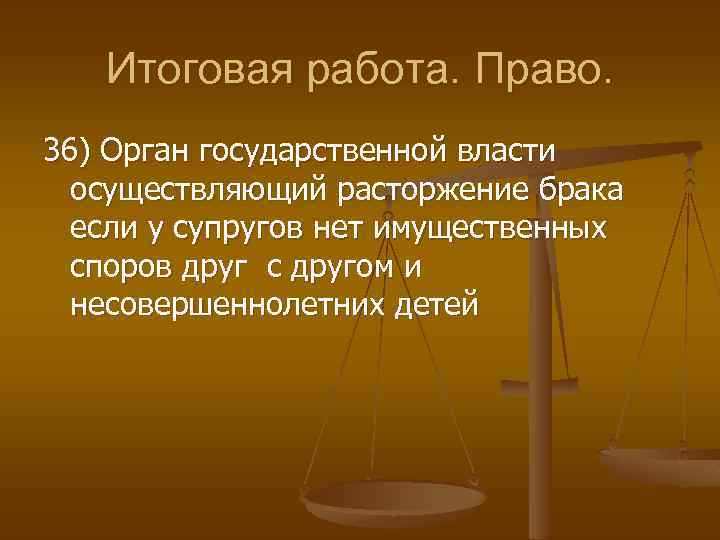 Итоговая работа. Право.

36) Орган государственной власти осуществляющий расторжение брака если у супругов нет имущественных споров друг с другом и несовершеннолетних детей